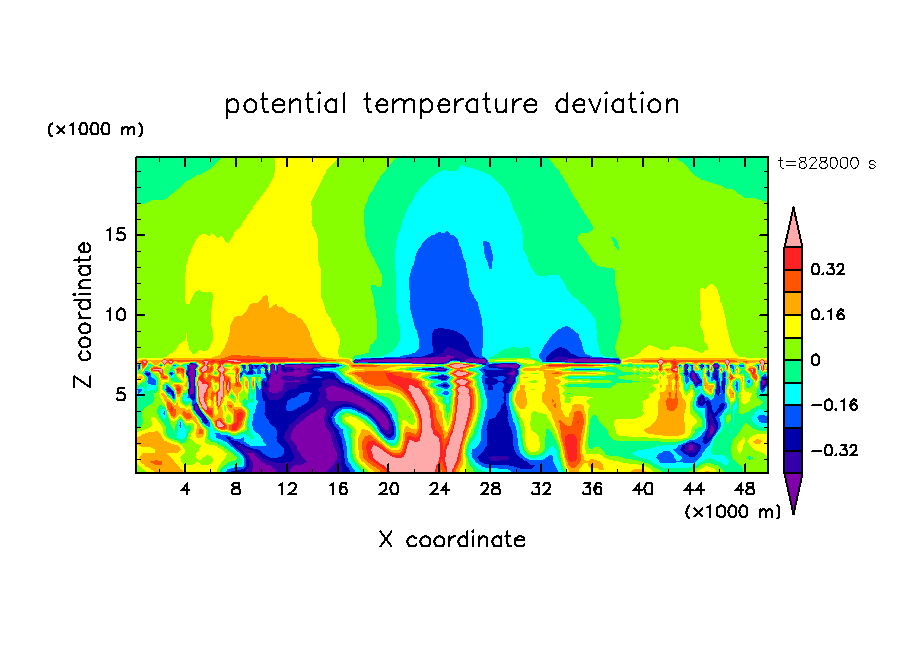 potential temperature deviation

(×1000 m)

t=828000 s

Z coordinate

15

10

5

4
8
12
16
20
24
28
32
36
40
44
48

(×1000 m)

X coordinate

0.32
0.16
0
−0.16
−0.32